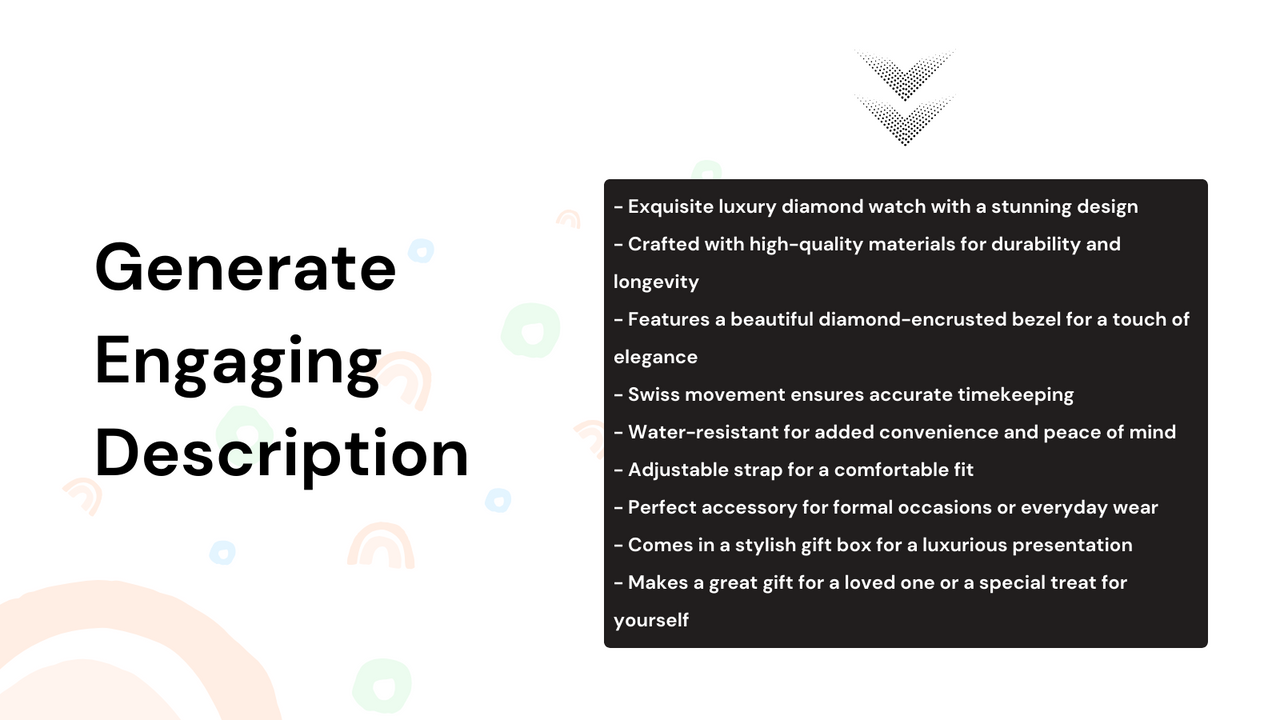 Generate Engaging Description

- Exquisite luxury diamond watch with a stunning design
- Crafted with high-quality materials for durability and longevity
- Features a beautiful diamond-encrusted bezel for a touch of elegance
- Swiss movement ensures accurate timekeeping
- Water-resistant for added convenience and peace of mind
- Adjustable strap for a comfortable fit
- Perfect accessory for formal occasions or everyday wear
- Comes in a stylish gift box for a luxurious presentation
- Makes a great gift for a loved one or a special treat for yourself